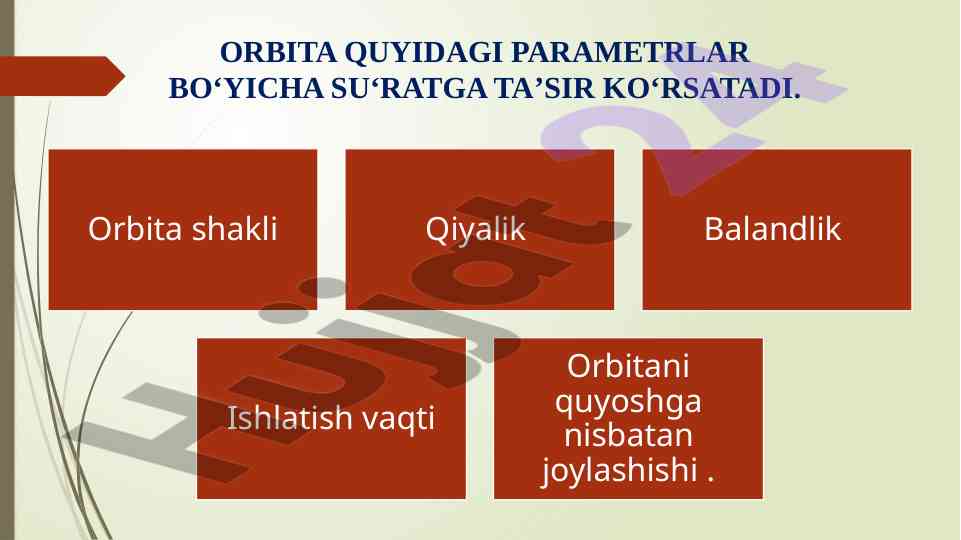 ORBITA QUYIDAGI PARAMETRLAR BO‘YICHA SU‘RATGA TA’SIR KO‘RSATADI.

Orbita shakli

Qiyalik

Balandlik

Ishlatish vaqti

Orbitani quyoshga nisbatan joylashishi .

Hujjat24